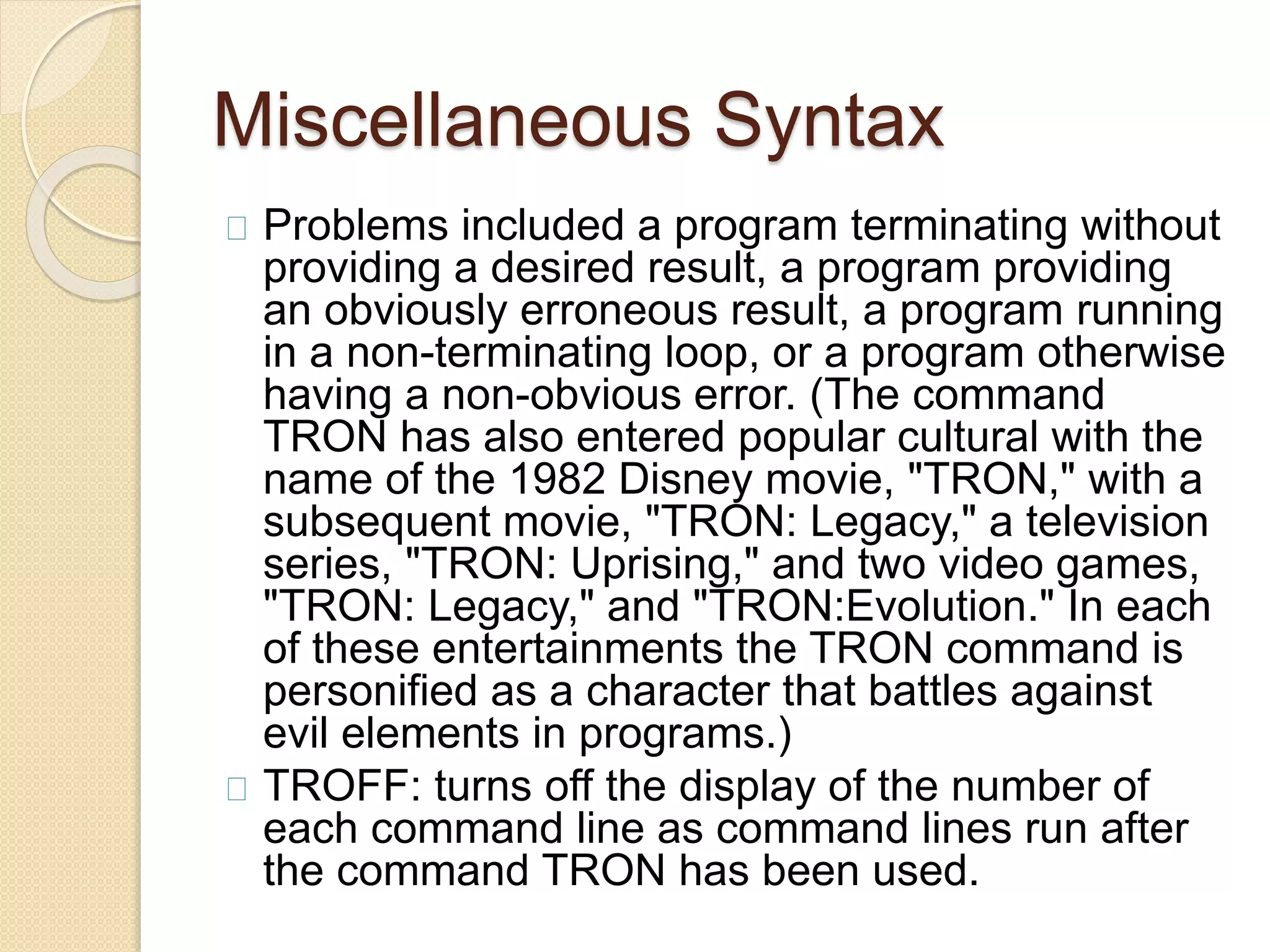 Miscellaneous Syntax

Problems included a program terminating without providing a desired result, a program providing an obviously erroneous result, a program running in a non-terminating loop, or a program otherwise having a non-obvious error. (The command TRON has also entered popular cultural with the name of the 1982 Disney movie, "TRON," with a subsequent movie, "TRON: Legacy," a television series, "TRON: Uprising," and two video games, "TRON: Legacy," and "TRON:Evolution." In each of these entertainments the TRON command is personified as a character that battles against evil elements in programs.)

TROFF: turns off the display of the number of each command line as command lines run after the command TRON has been used.